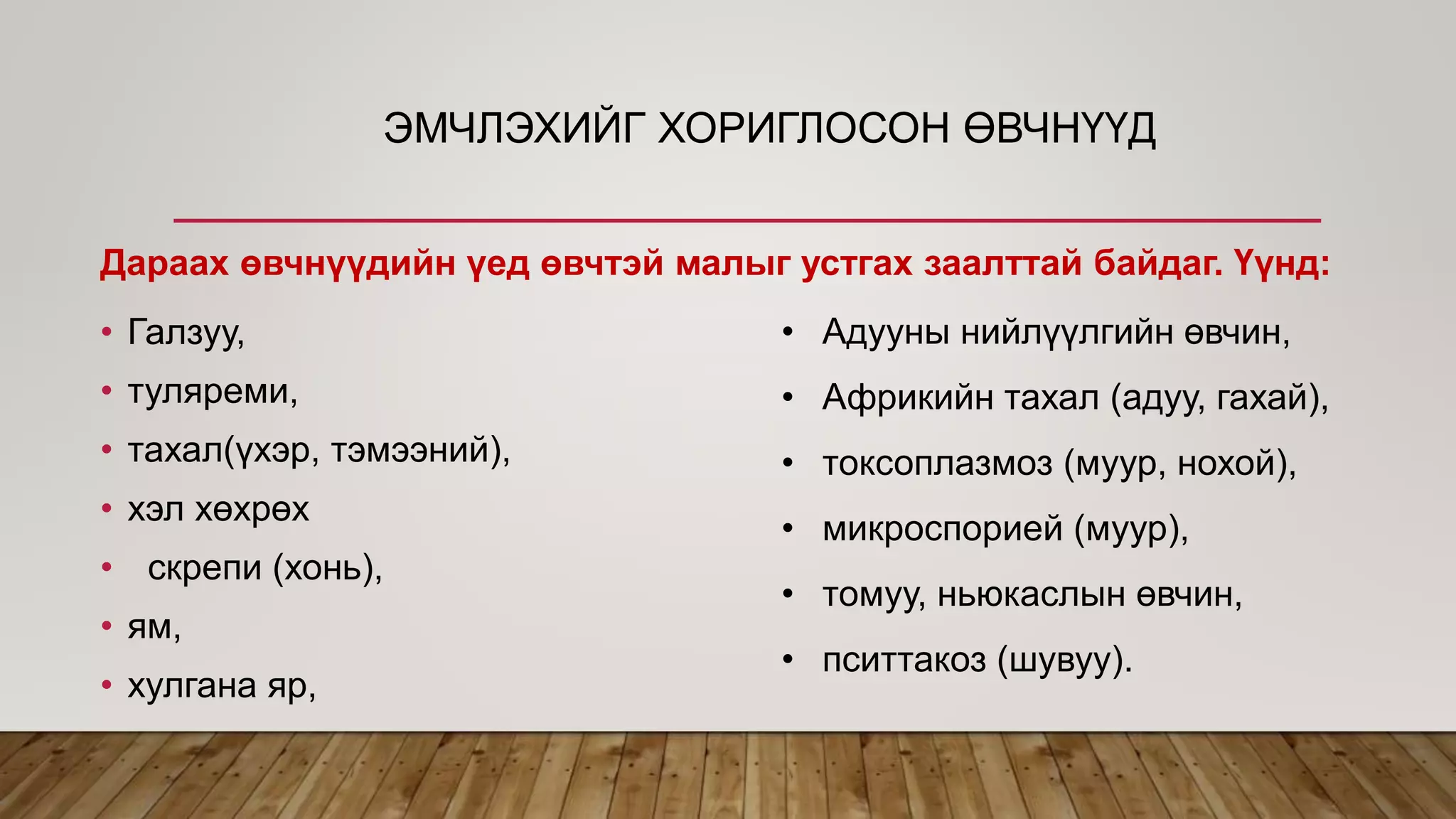 ЭМЧЛЭХИЙГ ХОРИГЛОСОН ӨВЧНҮҮД

Дараах өвчнүүдийн үед өвчтэй малыг устгах заалттай байдаг. Үүнд:

• Галзуу,
• туляреми,
• тахал(үхэр, тэмээний),
• хэл хөхрөх
• скрепи (хонь),
• ям,
• хулгана яр,

• Адууны нийлүүлгийн өвчин,
• Африкийн тахал (адуу, гахай),
• токсоплазмоз (муур, нохой),
• микроспорией (муур),
• томуу, ньюкаслын өвчин,
• пситтакоз (шувуу).